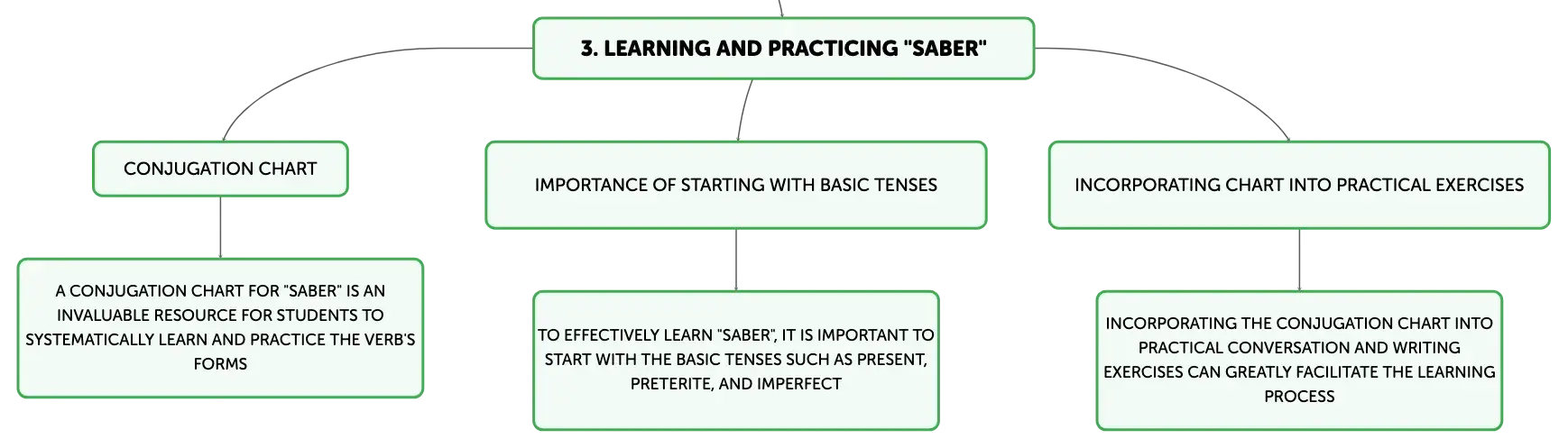 3. LEARNING AND PRACTICING "SABER"

CONJUGATION CHART

A CONJUGATION CHART FOR "SABER" IS AN INVALUABLE RESOURCE FOR STUDENTS TO SYSTEMATICALLY LEARN AND PRACTICE THE VERB'S FORMS

IMPORTANCE OF STARTING WITH BASIC TENSES

TO EFFECTIVELY LEARN "SABER", IT IS IMPORTANT TO START WITH THE BASIC TENSES SUCH AS PRESENT, PRETERITE, AND IMPERFECT

INCORPORATING CHART INTO PRACTICAL EXERCISES

INCORPORATING THE CONJUGATION CHART INTO PRACTICAL CONVERSATION AND WRITING EXERCISES CAN GREATLY FACILITATE THE LEARNING PROCESS